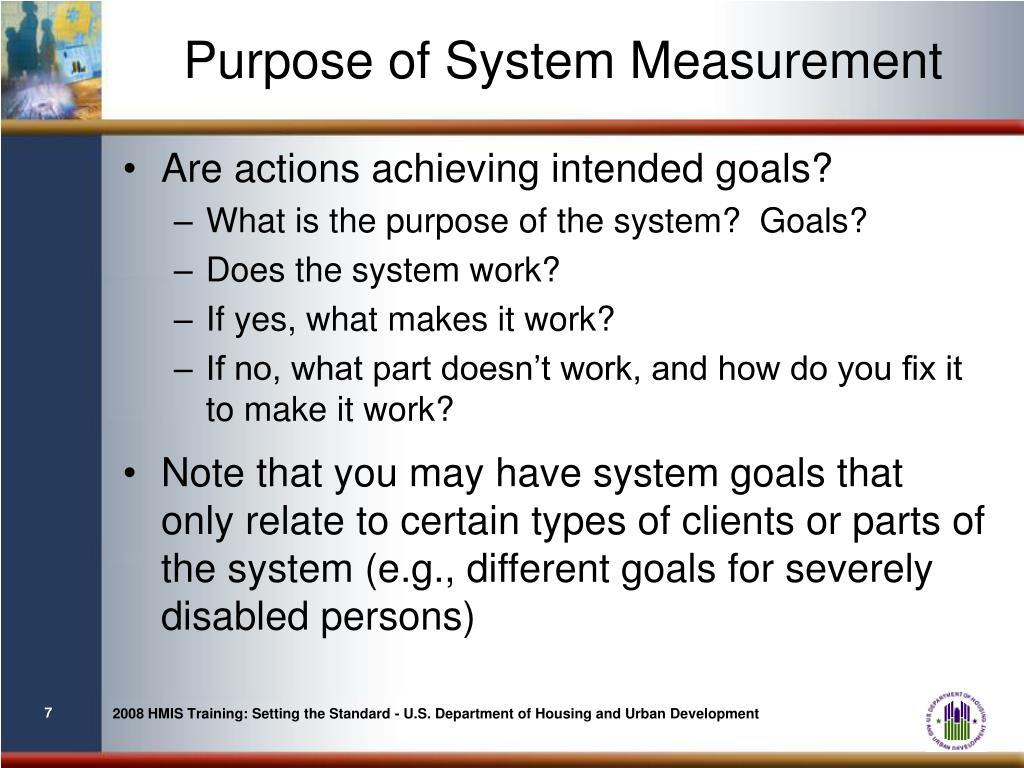 Purpose of System Measurement

• Are actions achieving intended goals?
– What is the purpose of the system? Goals?
– Does the system work?
– If yes, what makes it work?
– If no, what part doesn’t work, and how do you fix it to make it work?

• Note that you may have system goals that only relate to certain types of clients or parts of the system (e.g., different goals for severely disabled persons)

7

2008 HMIS Training: Setting the Standard - U.S. Department of Housing and Urban Development

U.S. DEPARTMENT OF HOUSING AND URBAN DEVELOPMENT